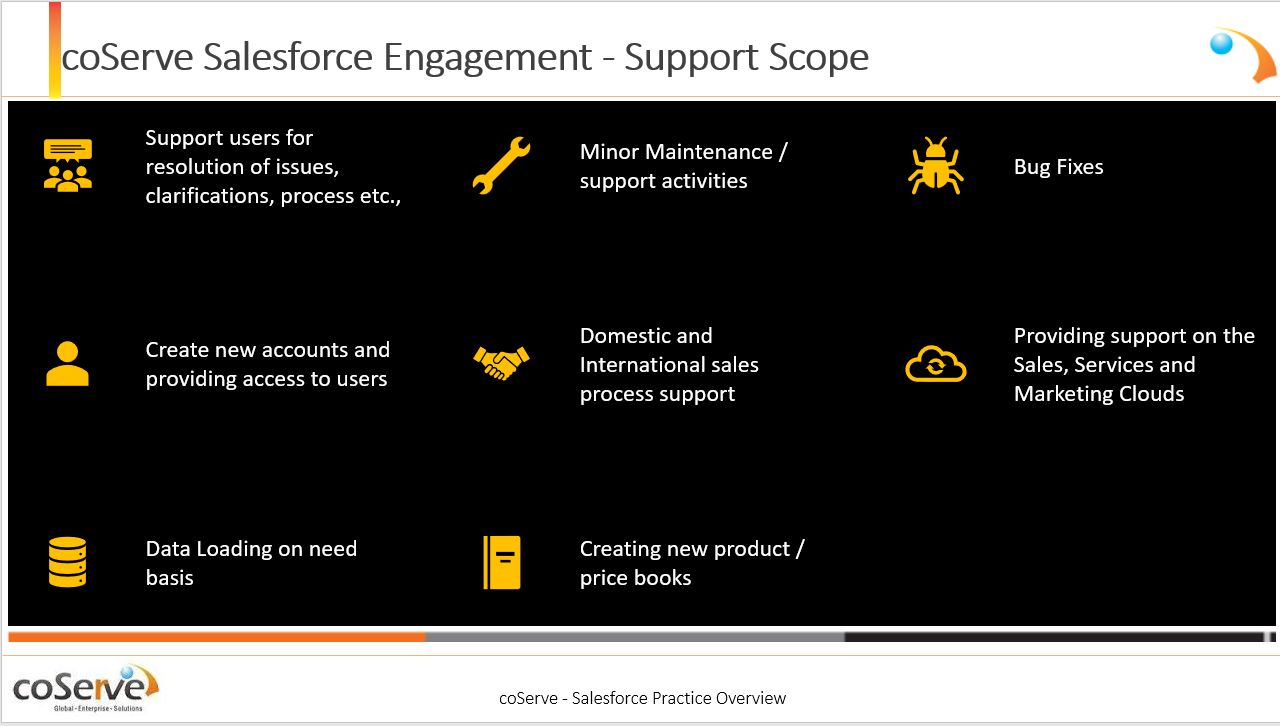 coServe Salesforce Engagement - Support Scope

Support users for resolution of issues, clarifications, process etc.,

Minor Maintenance / support activities

Bug Fixes

Create new accounts and providing access to users

Domestic and International sales process support

Providing support on the Sales, Services and Marketing Clouds

Data Loading on need basis

Creating new product / price books

coServe
Global - Enterprise - Solutions

coServe - Salesforce Practice Overview